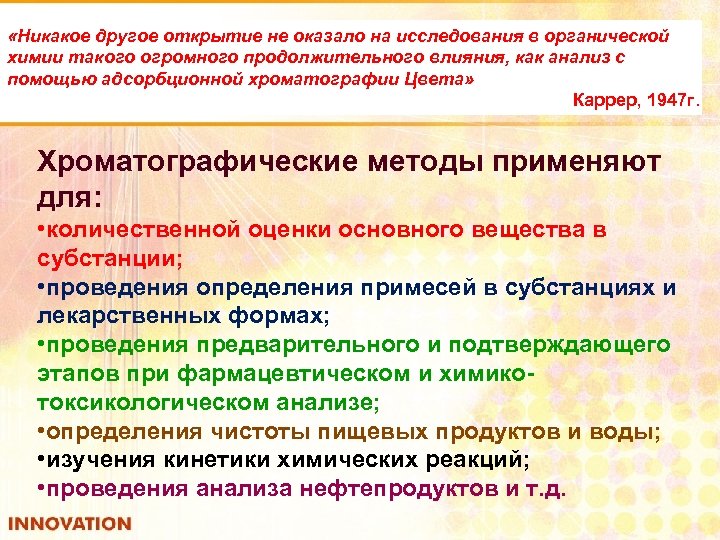 «Никакое другое открытие не оказало на исследования в органической химии такого огромного продолжительного влияния, как анализ с помощью адсорбционной хроматографии Цвета»

Каррер, 1947г.

Хроматографические методы применяют для:

•количественной оценки основного вещества в субстанции;

•проведения определения примесей в субстанциях и лекарственных формах;

•проведения предварительного и подтверждающего этапов при фармацевтическом и химико-токсикологическом анализе;

•определения чистоты пищевых продуктов и воды;

•изучения кинетики химических реакций;

•проведения анализа нефтепродуктов и т.д.

INNOVATION